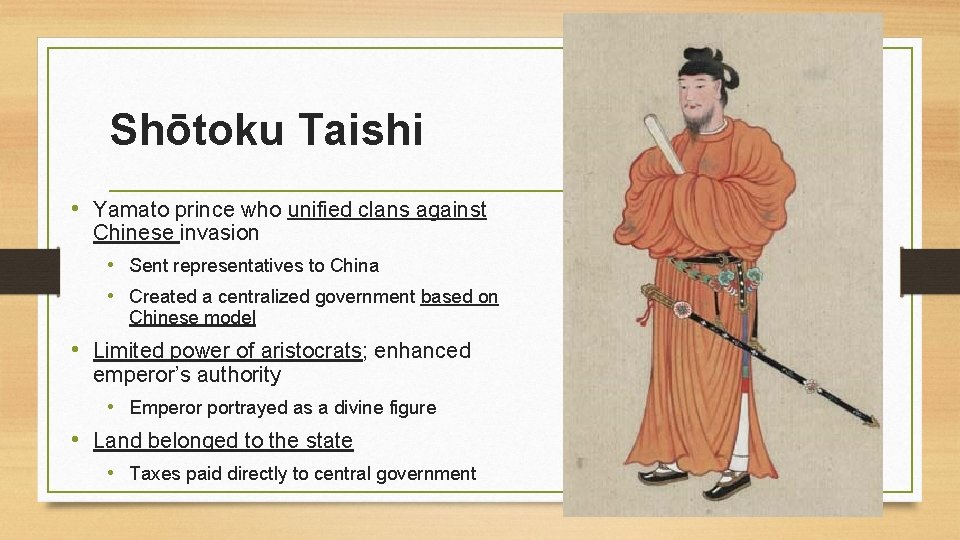 Shōtoku Taishi

• Yamato prince who unified clans against Chinese invasion
  • Sent representatives to China
  • Created a centralized government based on Chinese model
• Limited power of aristocrats; enhanced emperor's authority
  • Emperor portrayed as a divine figure
• Land belonged to the state
  • Taxes paid directly to central government